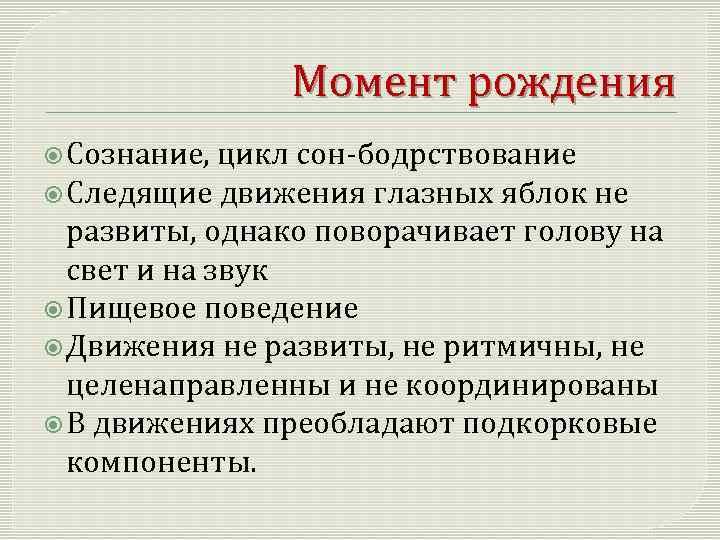 Момент рождения

Сознание, цикл сон-бодрствование
Следящие движения глазных яблок не развиты, однако поворачивает голову на свет и на звук
Пищевое поведение
Движения не развиты, не ритмичны, не целенаправленны и не координированы
В движениях преобладают подкорковые компоненты.